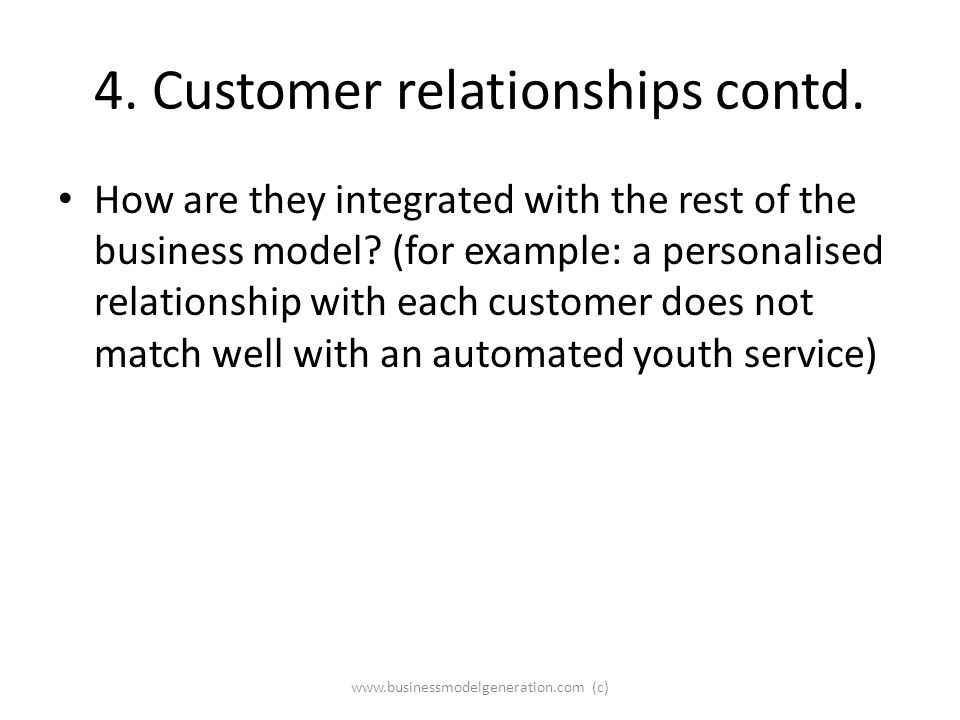 4. Customer relationships contd.

• How are they integrated with the rest of the business model? (for example: a personalised relationship with each customer does not match well with an automated youth service)

www.businessmodelgeneration.com (c)